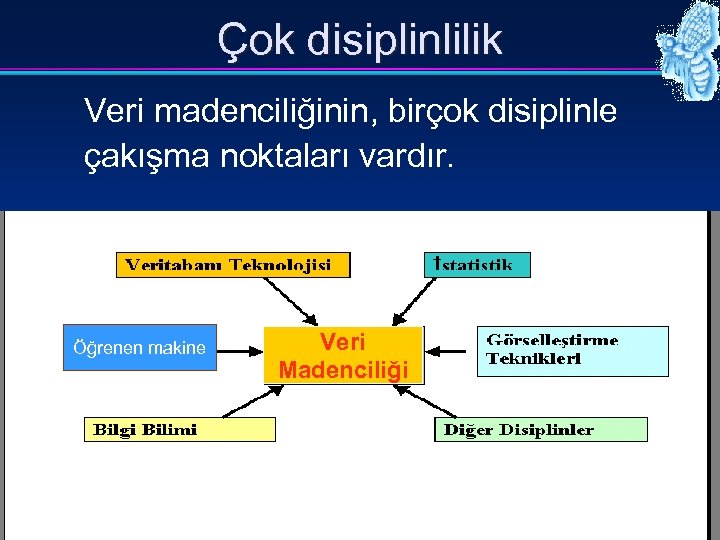 Çok disiplinlilik

Veri madenciliğinin, birçok disiplinle çakışma noktaları vardır.

Veritabanı Teknolojisi

İstatistik

Öğrenen makine

Veri Madenciliği

Görselleştirme Teknikleri

Bilgi Bilimi

Diğer Disiplinler